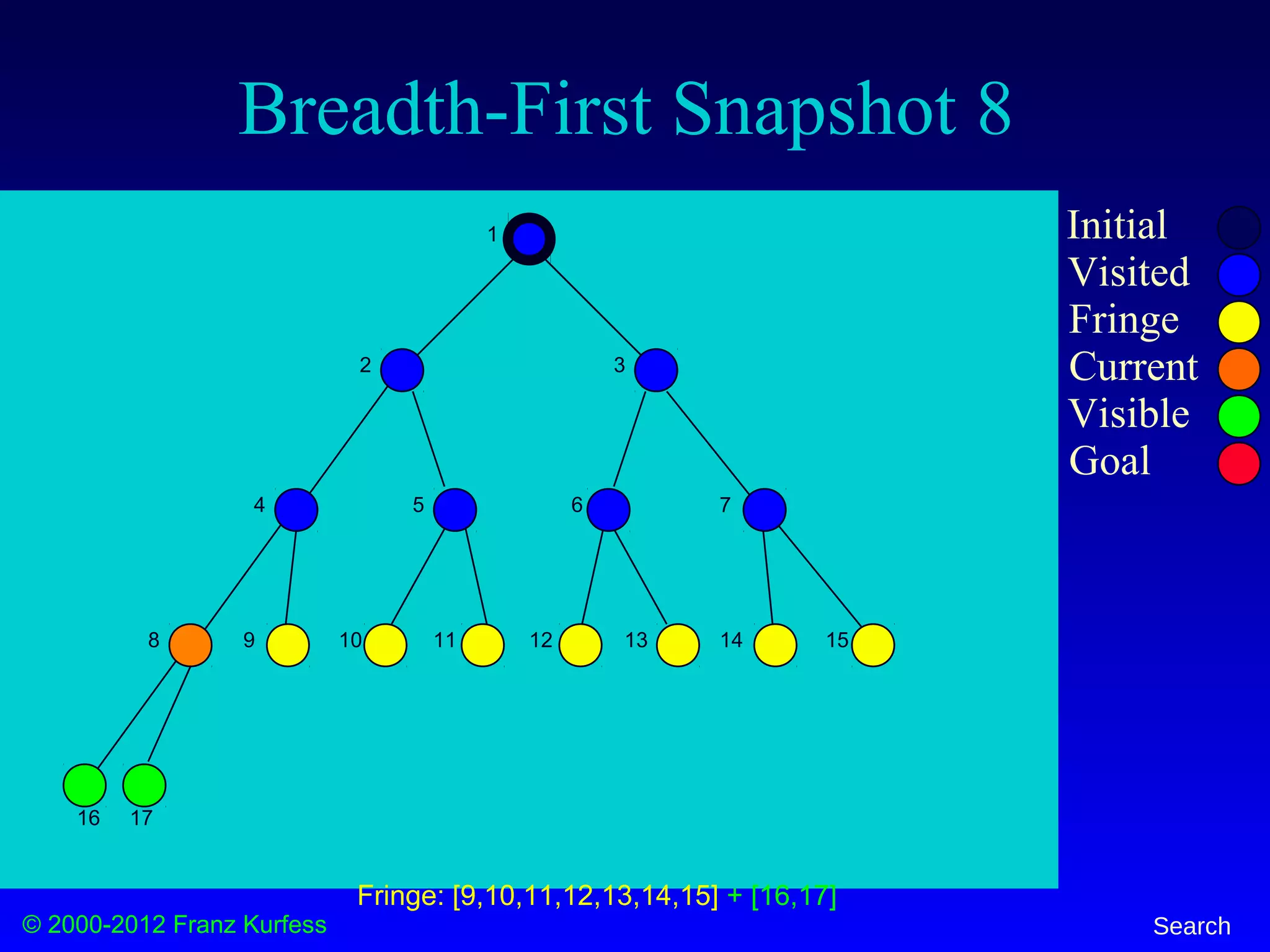 Breadth-First Snapshot 8

1

2

3

4

5

6

7

8

9

10

11

12

13

14

15

16

17

Initial

Visited

Fringe

Current

Visible

Goal

Fringe: [9,10,11,12,13,14,15] + [16,17]

© 2000-2012 Franz Kurfess

Search